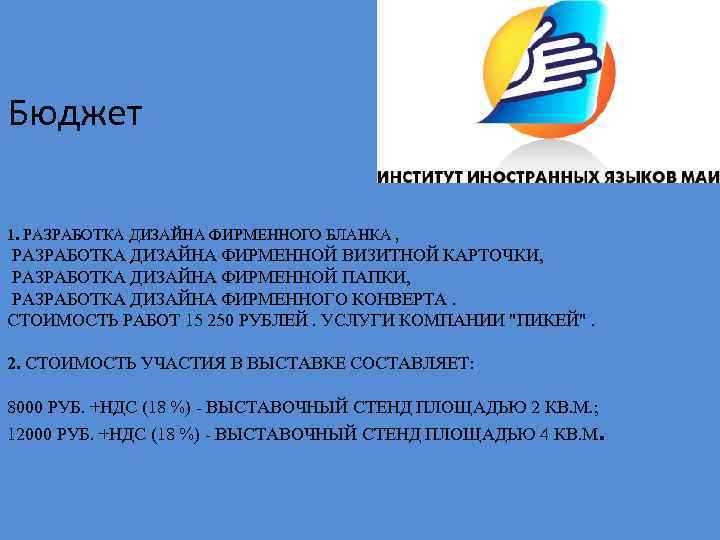 Бюджет

ИНСТИТУТ ИНОСТРАННЫХ ЯЗЫКОВ МАИ

1. РАЗРАБОТКА ДИЗАЙНА ФИРМЕННОГО БЛАНКА ,
РАЗРАБОТКА ДИЗАЙНА ФИРМЕННОЙ ВИЗИТНОЙ КАРТОЧКИ,
РАЗРАБОТКА ДИЗАЙНА ФИРМЕННОЙ ПАПКИ,
РАЗРАБОТКА ДИЗАЙНА ФИРМЕННОГО КОНВЕРТА .
СТОИМОСТЬ РАБОТ 15 250 РУБЛЕЙ . УСЛУГИ КОМПАНИИ "ПИКЕЙ" .

2. СТОИМОСТЬ УЧАСТИЯ В ВЫСТАВКЕ СОСТАВЛЯЕТ:

8000 РУБ. +НДС (18 %) - ВЫСТАВОЧНЫЙ СТЕНД ПЛОЩАДЬЮ 2 КВ.М.;
12000 РУБ. +НДС (18 %) - ВЫСТАВОЧНЫЙ СТЕНД ПЛОЩАДЬЮ 4 КВ.М.